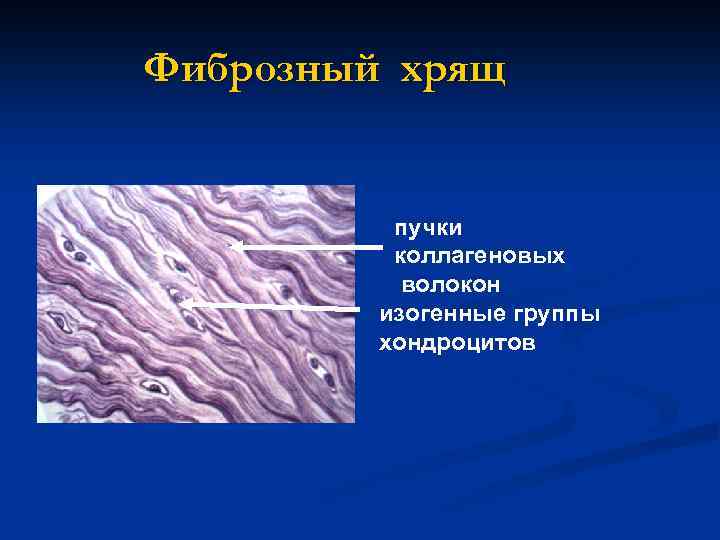 Фиброзный хрящ

пучки коллагеновых волокон

изогенные группы хондроцитов